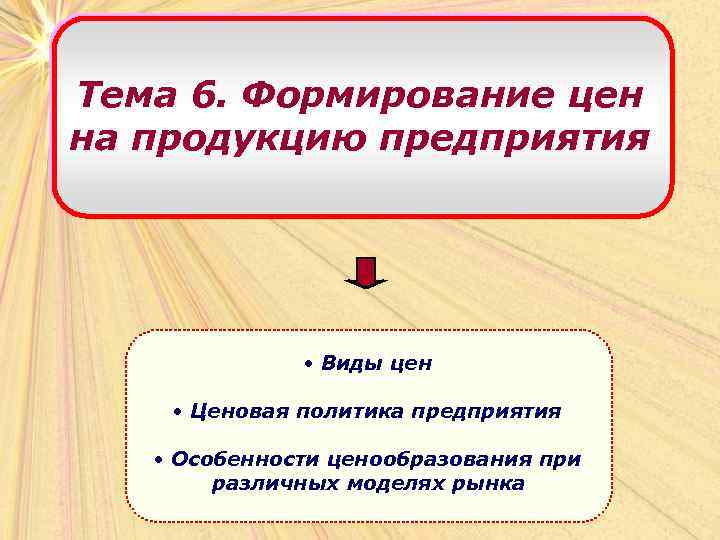 Тема 6. Формирование цен на продукцию предприятия

• Виды цен

• Ценовая политика предприятия

• Особенности ценообразования при различных моделях рынка